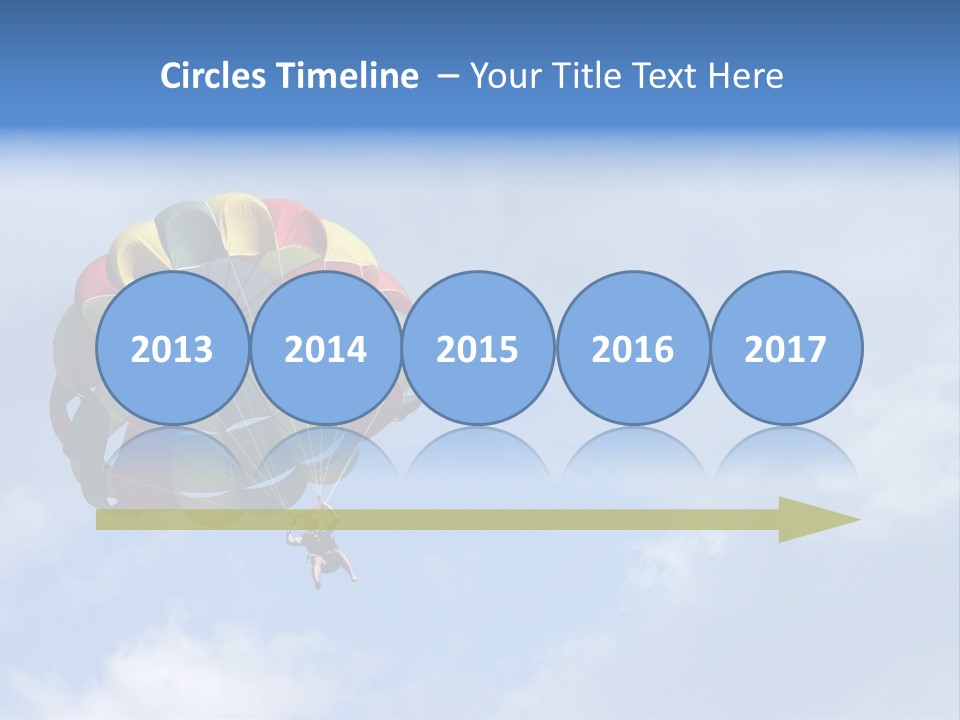 Circles Timeline – Your Title Text Here

2013

2014

2015

2016

2017